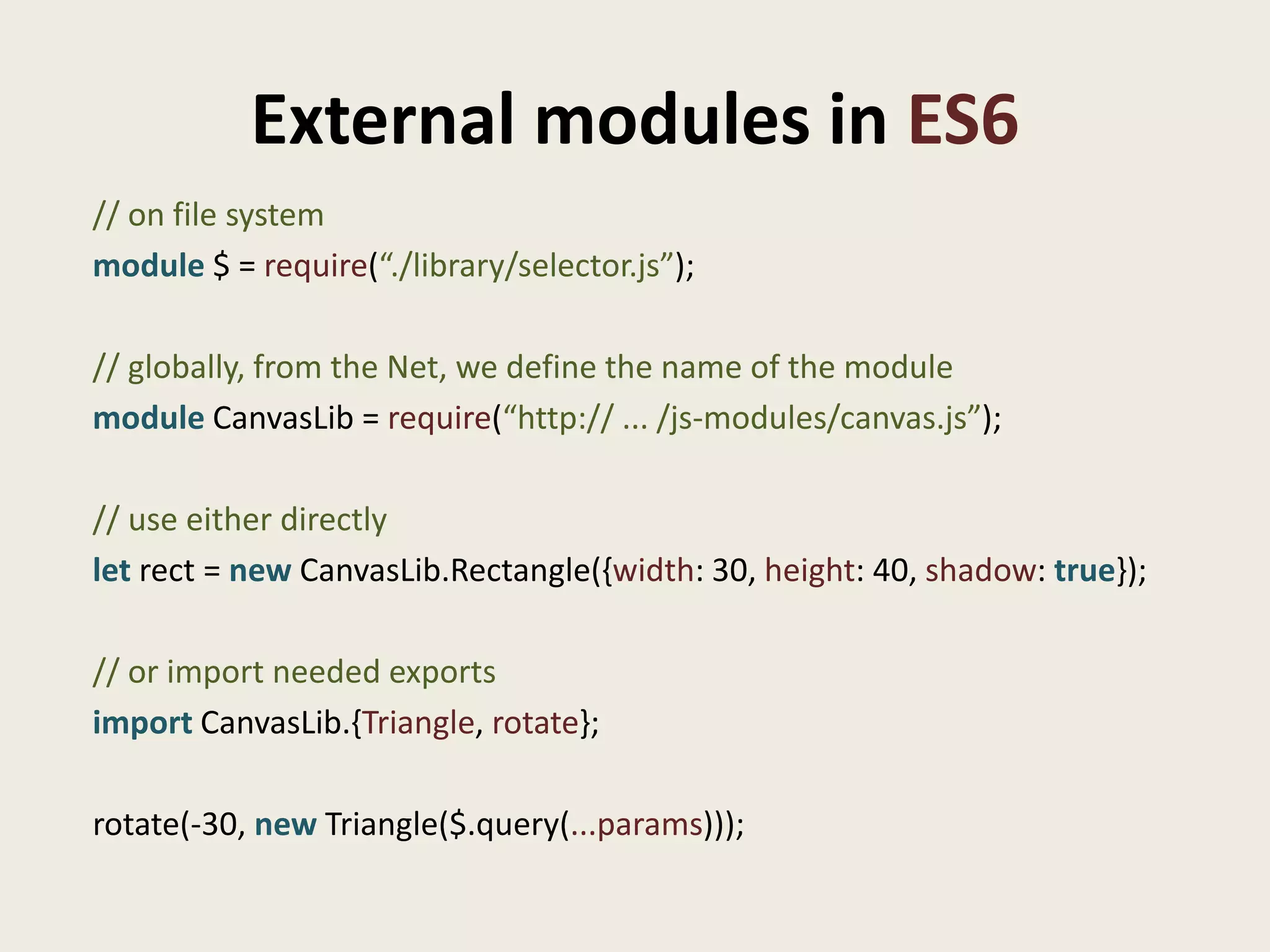 External modules in ES6

// on file system
module $ = require(“./library/selector.js”);

// globally, from the Net, we define the name of the module
module CanvasLib = require(“http:// ... /js-modules/canvas.js”);

// use either directly
let rect = new CanvasLib.Rectangle({width: 30, height: 40, shadow: true});

// or import needed exports
import CanvasLib.{Triangle, rotate};

rotate(-30, new Triangle($.query(...params)));